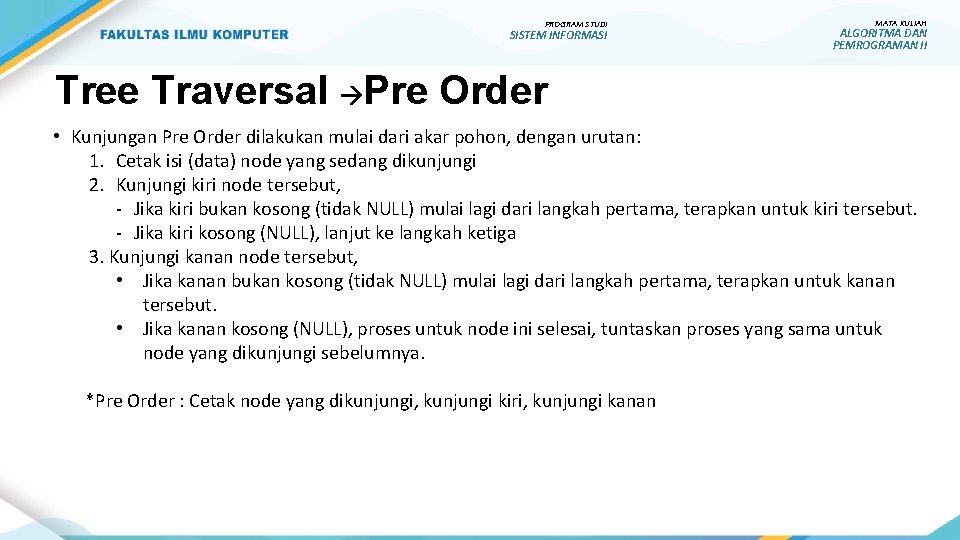 FAKULTAS ILMU KOMPUTER

PROGRAM STUDI
SISTEM INFORMASI

MATA KULIAH
ALGORITMA DAN PEMROGRAMAN II

Tree Traversal →Pre Order

• Kunjungan Pre Order dilakukan mulai dari akar pohon, dengan urutan:
1. Cetak isi (data) node yang sedang dikunjungi
2. Kunjungi kiri node tersebut,
- Jika kiri bukan kosong (tidak NULL) mulai lagi dari langkah pertama, terapkan untuk kiri tersebut.
- Jika kiri kosong (NULL), lanjut ke langkah ketiga
3. Kunjungi kanan node tersebut,
• Jika kanan bukan kosong (tidak NULL) mulai lagi dari langkah pertama, terapkan untuk kanan tersebut.
• Jika kanan kosong (NULL), proses untuk node ini selesai, tuntaskan proses yang sama untuk node yang dikunjungi sebelumnya.

*Pre Order : Cetak node yang dikunjungi, kunjungi kiri, kunjungi kanan